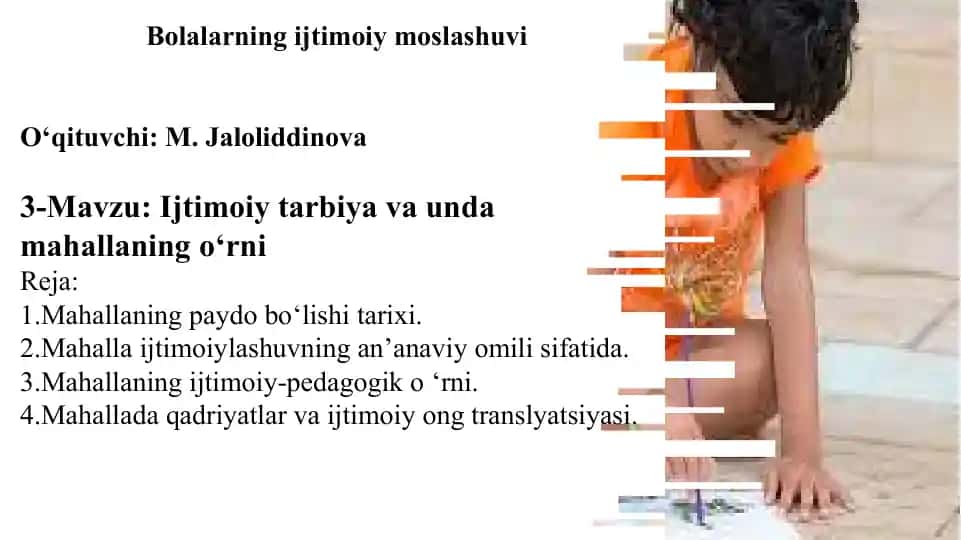 Bolalarning ijtimoiy moslashuvi

O‘qituvchi: M. Jaloliddinova

3-Mavzu: Ijtimoiy tarbiya va unda mahallaning o‘rni

Reja:
1.Mahallaning paydo bo‘lishi tarixi.
2.Mahalla ijtimoiylashuvning an’anaviy omili sifatida.
3.Mahallaning ijtimoiy-pedagogik o ‘rni.
4.Mahallada qadriyatlar va ijtimoiy ong translyatsiyasi.